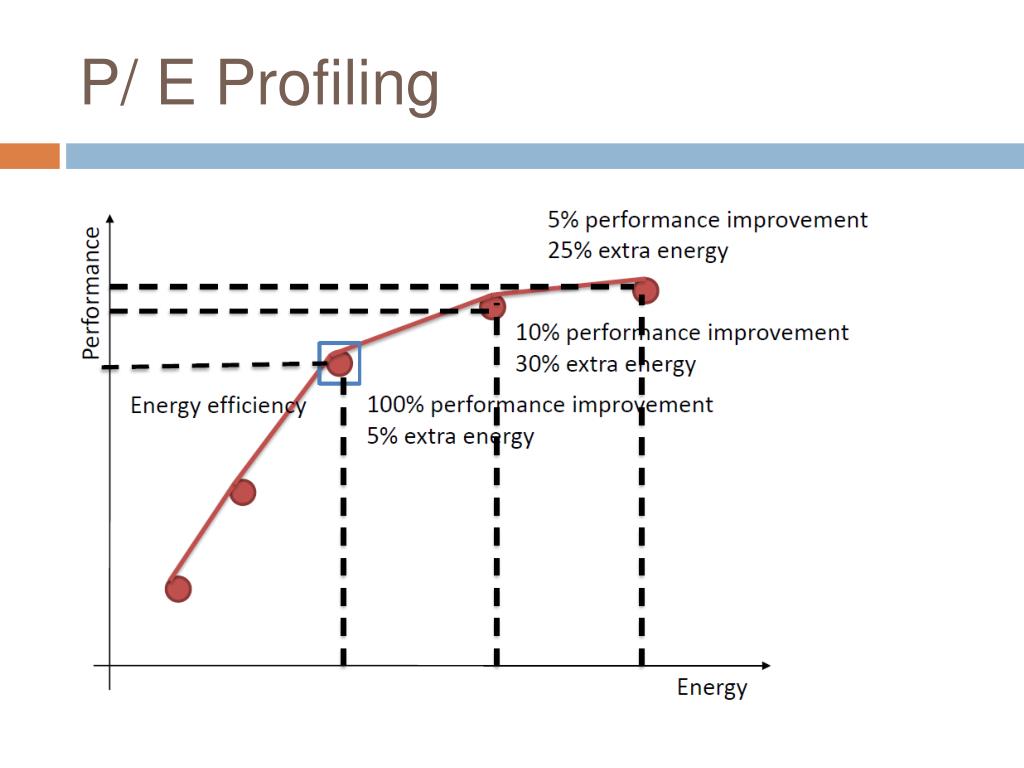 P/ E Profiling

Performance

5% performance improvement
25% extra energy

10% performance improvement
30% extra energy

Energy efficiency

100% performance improvement
5% extra energy

Energy